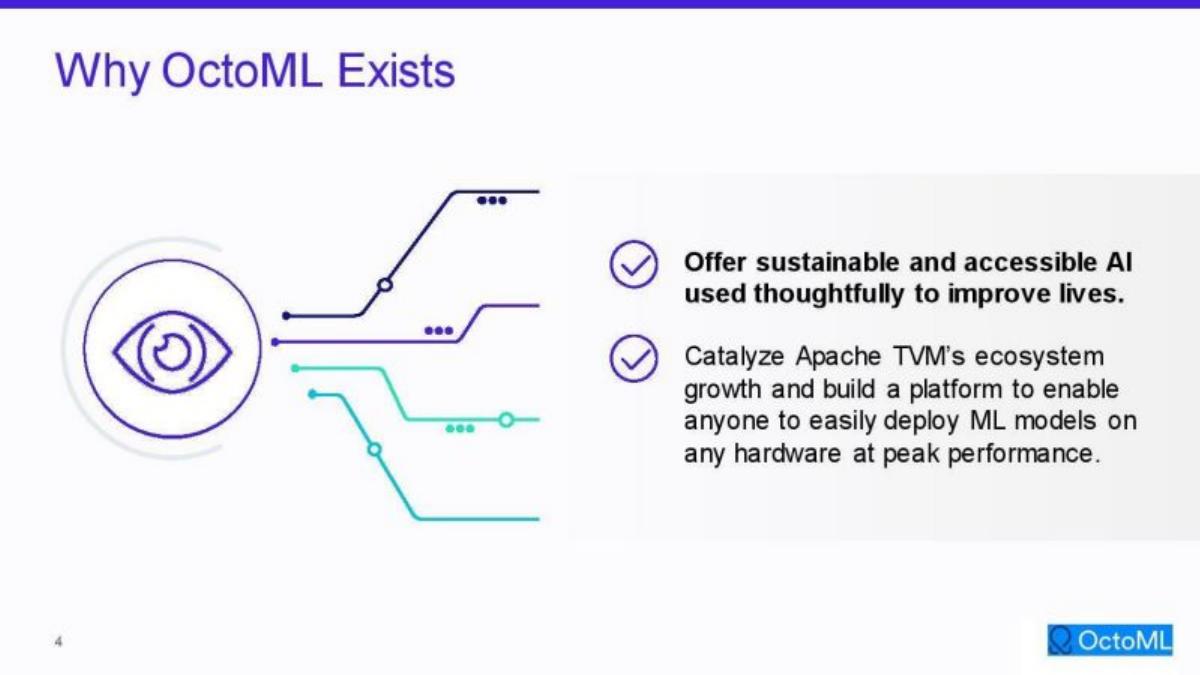 Why OctoML Exists

Offer sustainable and accessible AI used thoughtfully to improve lives.

Catalyze Apache TVM's ecosystem growth and build a platform to enable anyone to easily deploy ML models on any hardware at peak performance.

4

OctoML